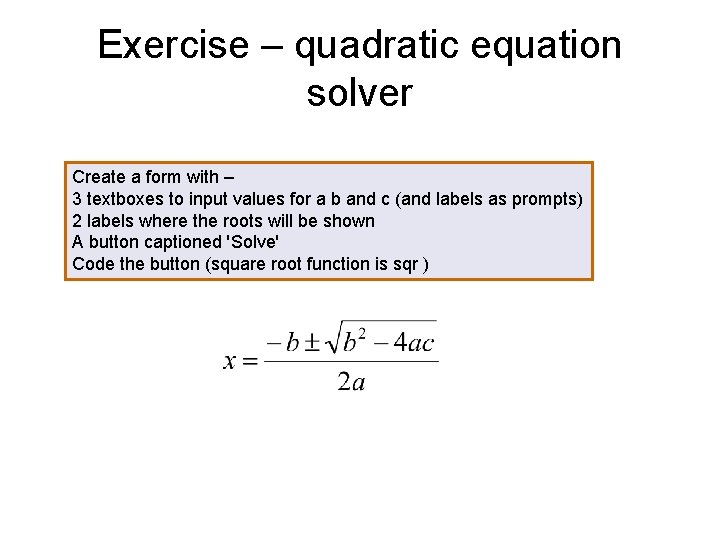 Exercise – quadratic equation solver

Create a form with –
3 textboxes to input values for a b and c (and labels as prompts)
2 labels where the roots will be shown
A button captioned 'Solve'
Code the button (square root function is sqr )

$x = \frac{-b \pm \sqrt{b^2 - 4ac}}{2a}$